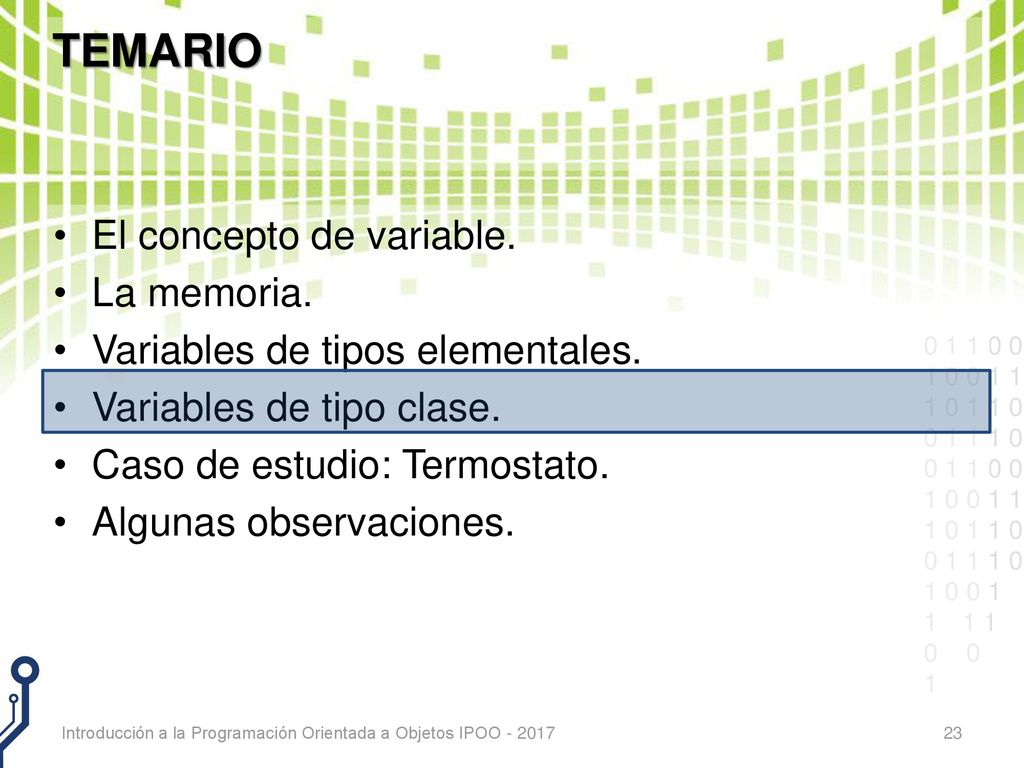 TEMARIO

• El concepto de variable.
• La memoria.
• Variables de tipos elementales.
• Variables de tipo clase.
• Caso de estudio: Termostato.
• Algunas observaciones.

0 1 1 0 0
1 0 0 1 1
1 0 1 1 0
0 1 1 1 0
0 1 1 0 0
1 0 0 1 1
1 0 1 1 0
0 1 1 1 0
1 0 0 1
1 1 1
0 0
1

Introducción a la Programación Orientada a Objetos IPOO - 2017

23